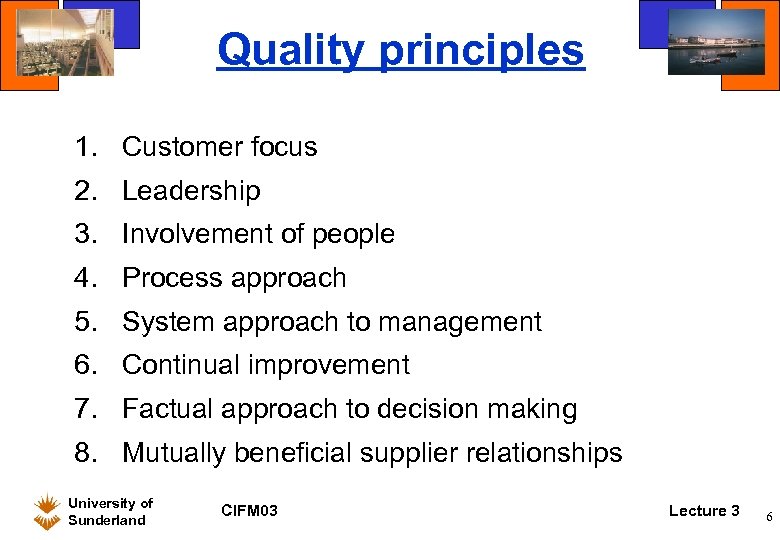 Quality principles

1. Customer focus
2. Leadership
3. Involvement of people
4. Process approach
5. System approach to management
6. Continual improvement
7. Factual approach to decision making
8. Mutually beneficial supplier relationships

University of Sunderland

CIFM03

Lecture 3

6